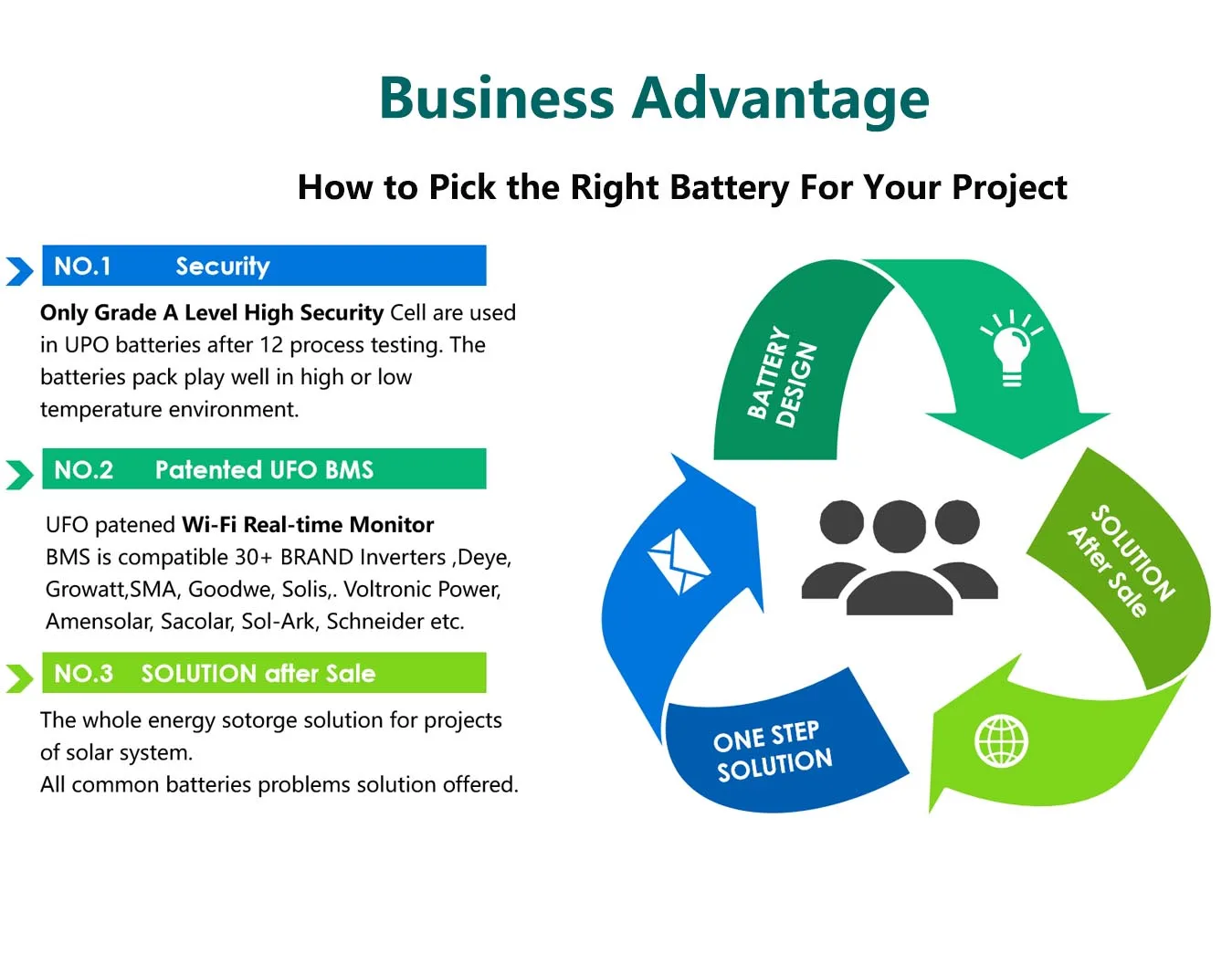 Business Advantage

How to Pick the Right Battery For Your Project

NO.1 Security

Only Grade A Level High Security Cell are used in UPO batteries after 12 process testing. The batteries pack play well in high or low temperature environment.

NO.2 Patented UFO BMS

UFO patened Wi-Fi Real-time Monitor BMS is compatible 30+ BRAND Inverters ,Deye, Growatt,SMA, Goodwe, Solis,. Voltronic Power, Amensolar, Sacolar, Sol-Ark, Schneider etc.

NO.3 SOLUTION after Sale

The whole energy sotorge solution for projects of solar system.
All common batteries problems solution offered.

BATTERY DESIGN

SOLUTION After Sale

ONE STEP SOLUTION